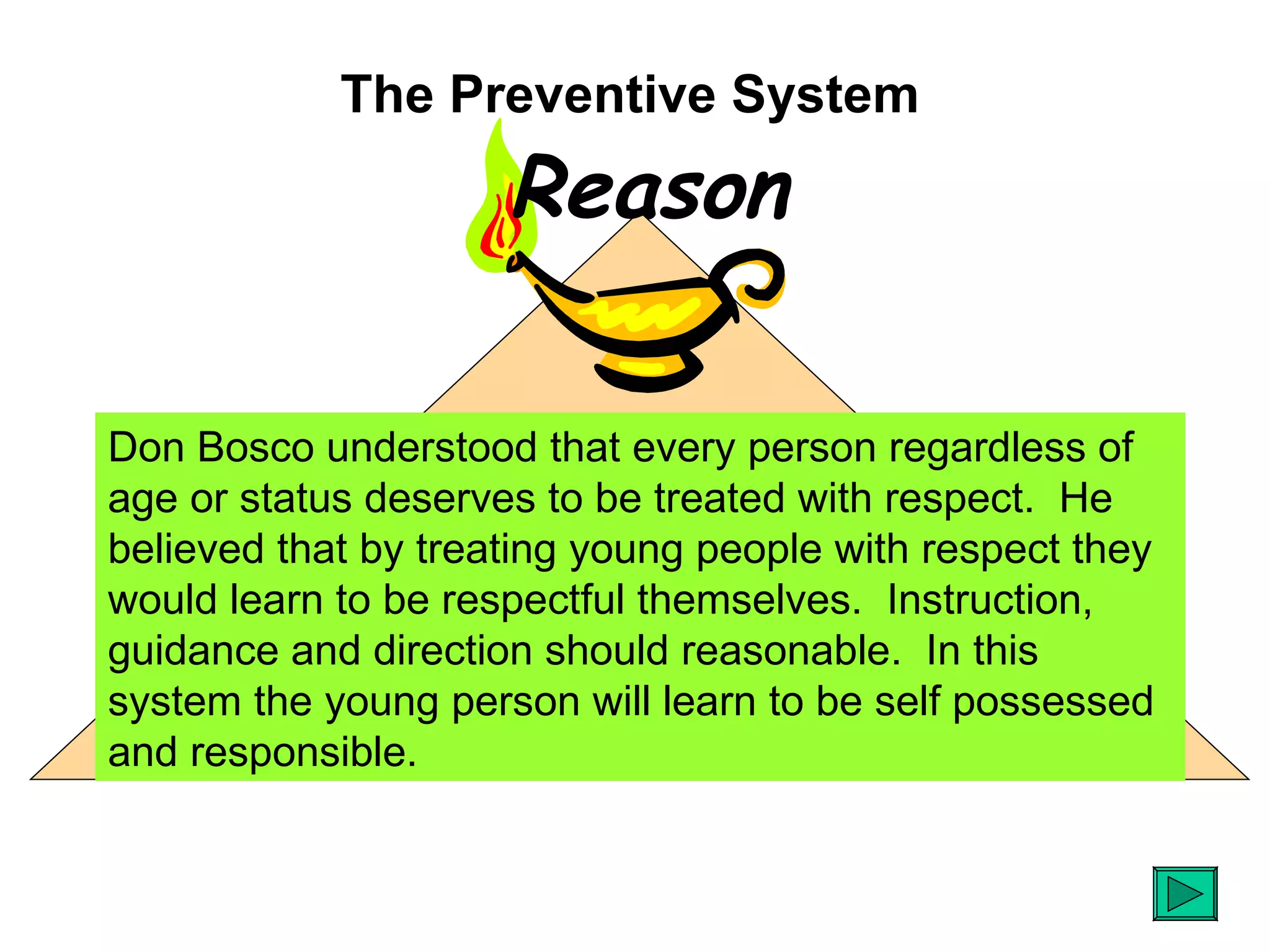 The Preventive System

Reason

Don Bosco understood that every person regardless of age or status deserves to be treated with respect. He believed that by treating young people with respect they would learn to be respectful themselves. Instruction, guidance and direction should reasonable. In this system the young person will learn to be self possessed and responsible.